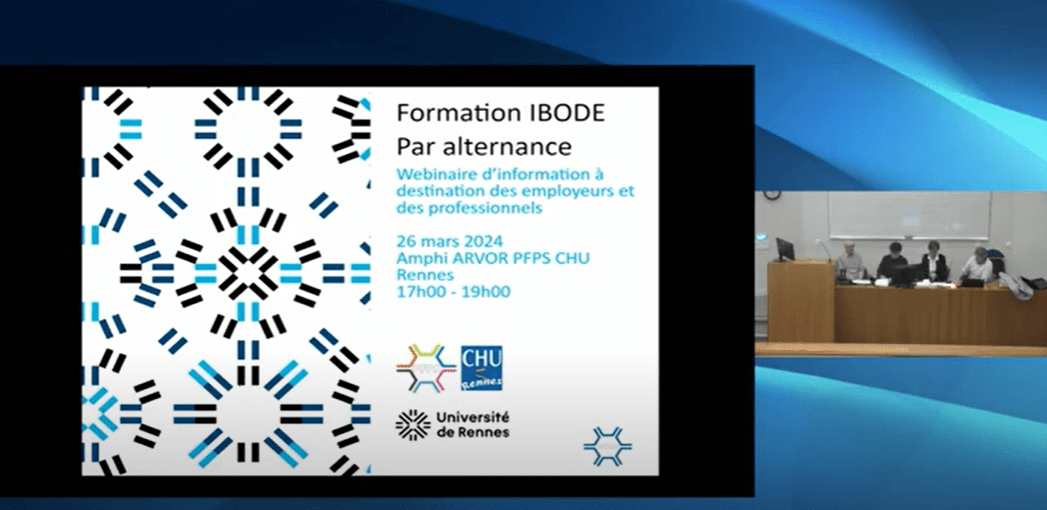 Formation IBODE
Par alternance

Webinaire d'information à destination des employeurs et des professionnels

26 mars 2024
Amphi ARVOR PFPS CHU Rennes
17h00 - 19h00

CHU Rennes

Université de Rennes